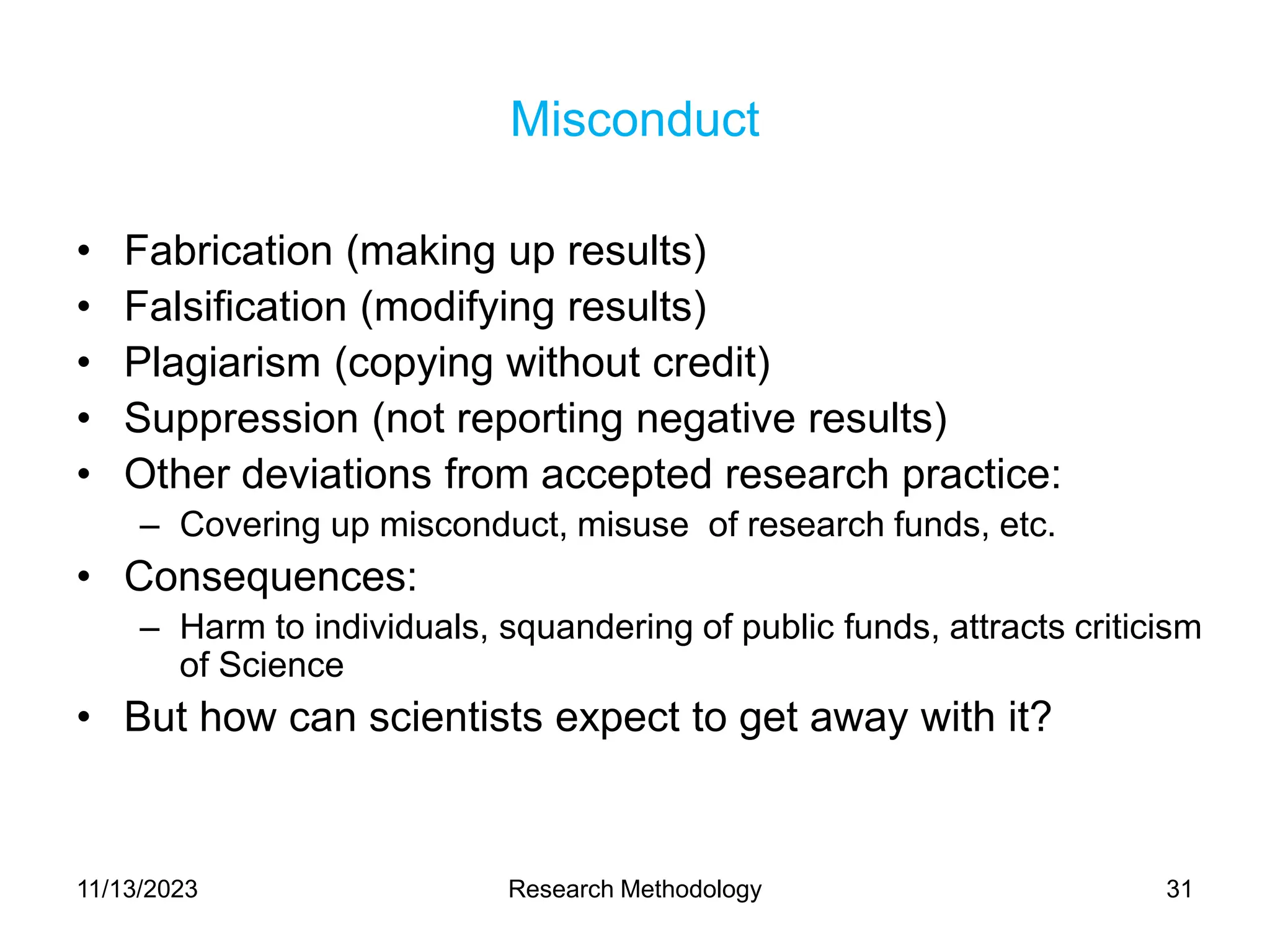 Misconduct

• Fabrication (making up results)
• Falsification (modifying results)
• Plagiarism (copying without credit)
• Suppression (not reporting negative results)
• Other deviations from accepted research practice:
– Covering up misconduct, misuse of research funds, etc.
• Consequences:
– Harm to individuals, squandering of public funds, attracts criticism of Science
• But how can scientists expect to get away with it?

11/13/2023
Research Methodology
31